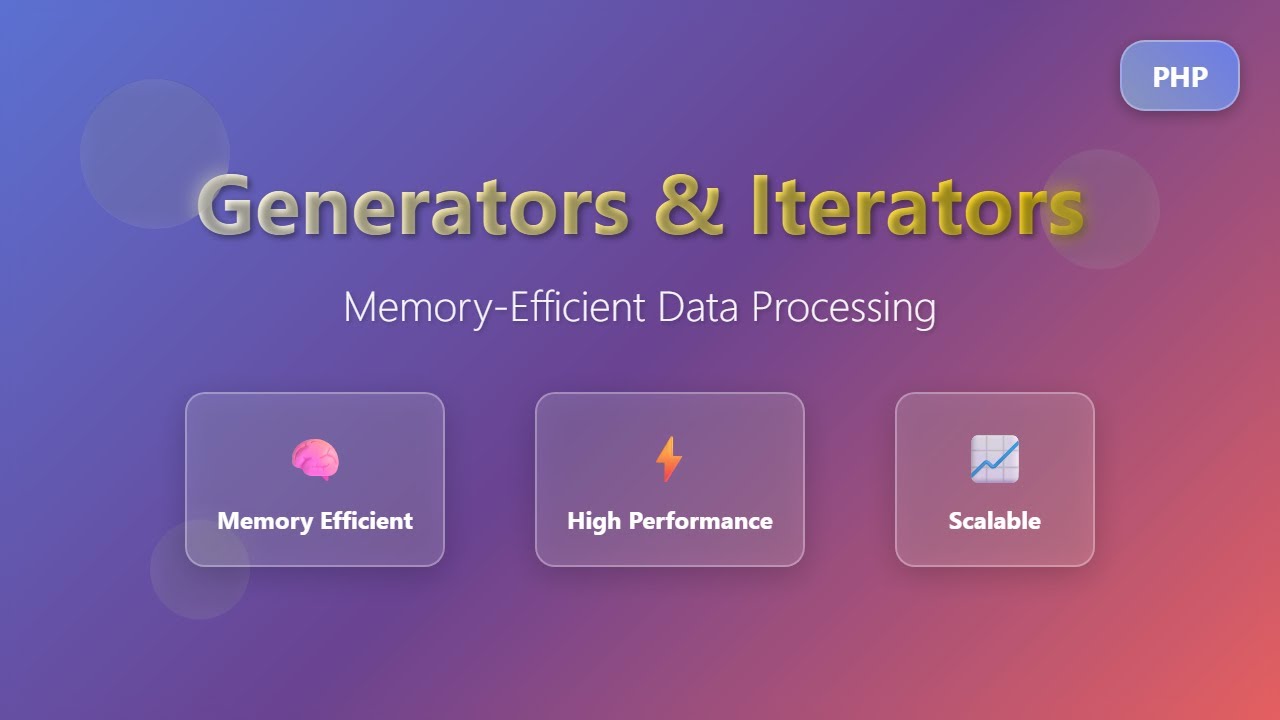 PHP

Generators & Iterators

Memory-Efficient Data Processing

Memory Efficient

High Performance

Scalable